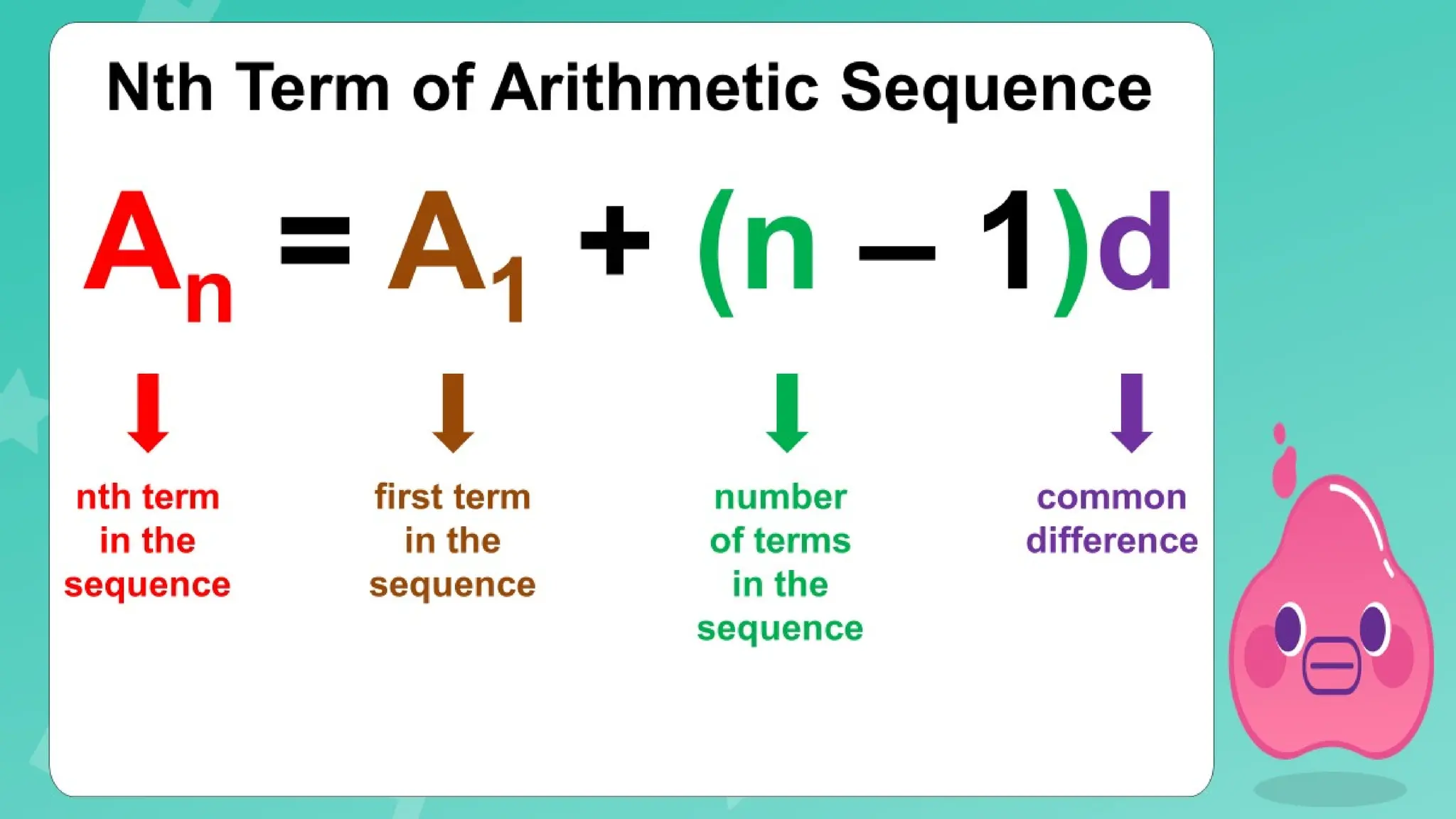 Nth Term of Arithmetic Sequence

$A_n = A_1 + (n - 1)d$

nth term in the sequence

first term in the sequence

number of terms in the sequence

common difference